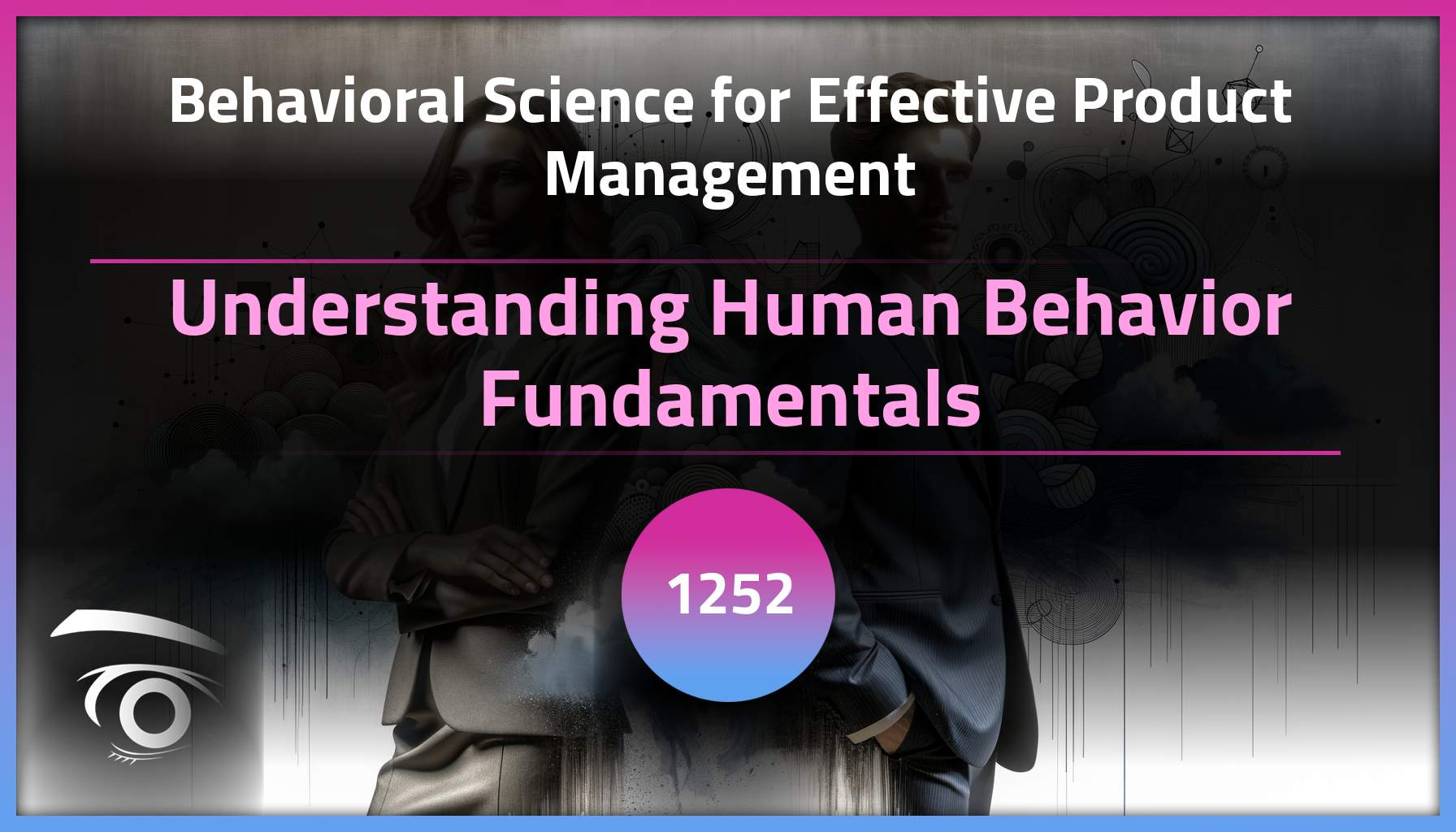 Behavioral Science for Effective Product Management

Understanding Human Behavior Fundamentals

1252